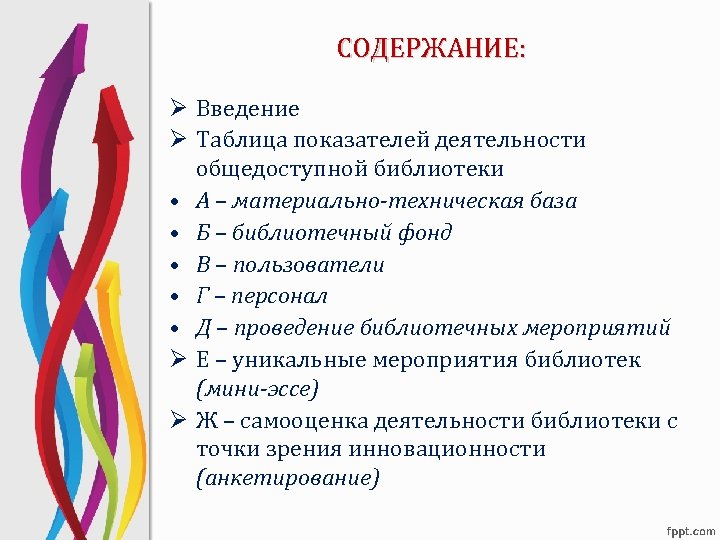 СОДЕРЖАНИЕ:

➢ Введение
➢ Таблица показателей деятельности общедоступной библиотеки
• А – материально-техническая база
• Б – библиотечный фонд
• В – пользователи
• Г – персонал
• Д – проведение библиотечных мероприятий
➢ Е – уникальные мероприятия библиотек (мини-эссе)
➢ Ж – самооценка деятельности библиотеки с точки зрения инновационности (анкетирование)

fppt.com